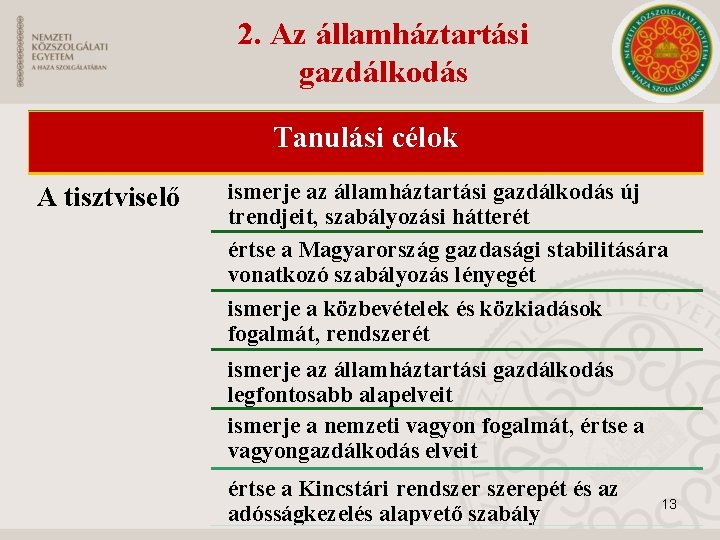 NEMZETI KÖZSZOLGÁLATI EGYETEM
A HAZA SZOLGÁLATÁBAN

2. Az államháztartási gazdálkodás

NEMZETI KÖZSZOLGÁLATI EGYETEM
A HAZA SZOLGÁLATÁBAN

Tanulási célok

A tisztviselő

ismerje az államháztartási gazdálkodás új trendjeit, szabályozási hátterét

értse a Magyarország gazdasági stabilitására vonatkozó szabályozás lényegét

ismerje a közbevételek és közkiadások fogalmát, rendszerét

ismerje az államháztartási gazdálkodás legfontosabb alapelveit

ismerje a nemzeti vagyon fogalmát, értse a vagyongazdálkodás elveit

értse a Kincstári rendszer szerepét és az adósságkezelés alapvető szabály

13